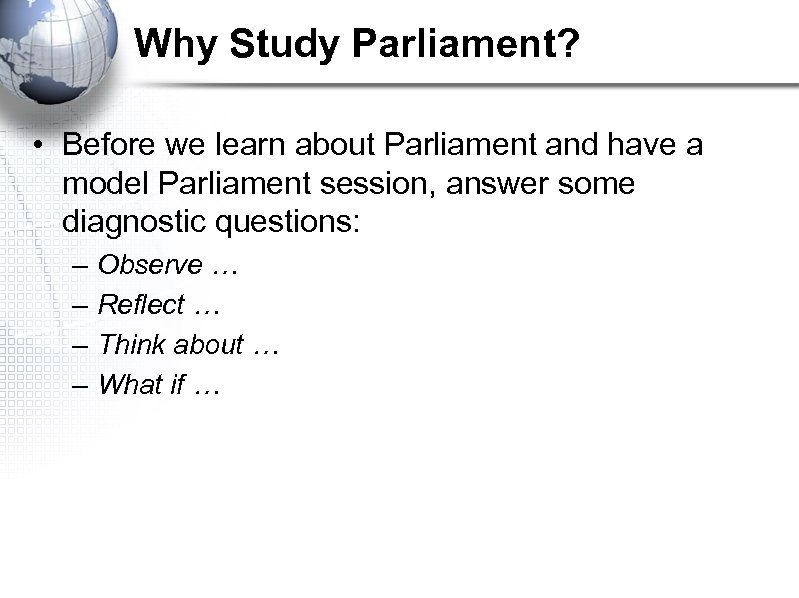 Why Study Parliament?

• Before we learn about Parliament and have a model Parliament session, answer some diagnostic questions:

– Observe …
– Reflect …
– Think about …
– What if …